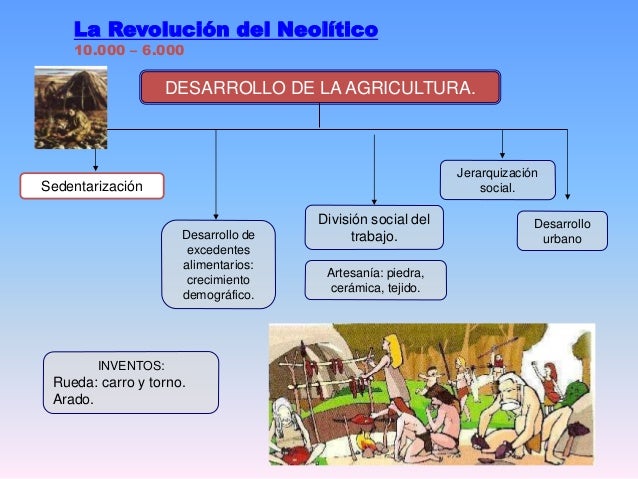 La Revolución del Neolítico
10.000 – 6.000

DESARROLLO DE LA AGRICULTURA.

Sedentarización

Desarrollo de excedentes alimentarios: crecimiento demográfico.

División social del trabajo.

Artesanía: piedra, cerámica, tejido.

Jerarquización social.

Desarrollo urbano

INVENTOS:
Rueda: carro y torno.
Arado.